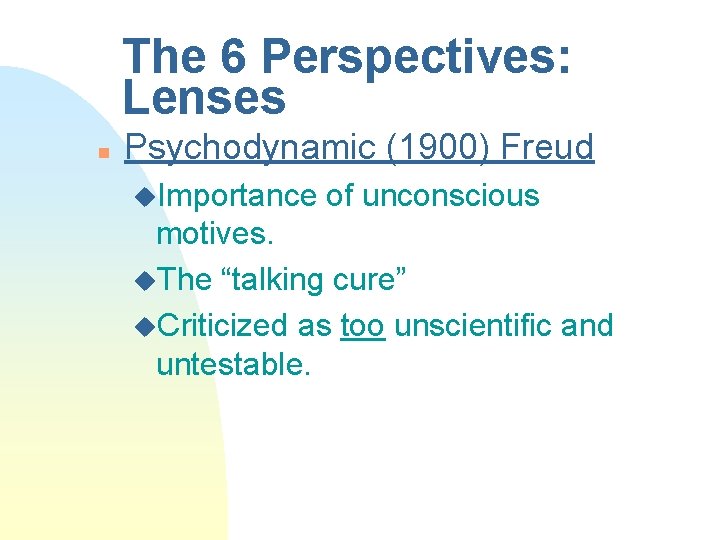 The 6 Perspectives: Lenses

Psychodynamic (1900) Freud

Importance of unconscious motives.

The “talking cure”

Criticized as too unscientific and untestable.